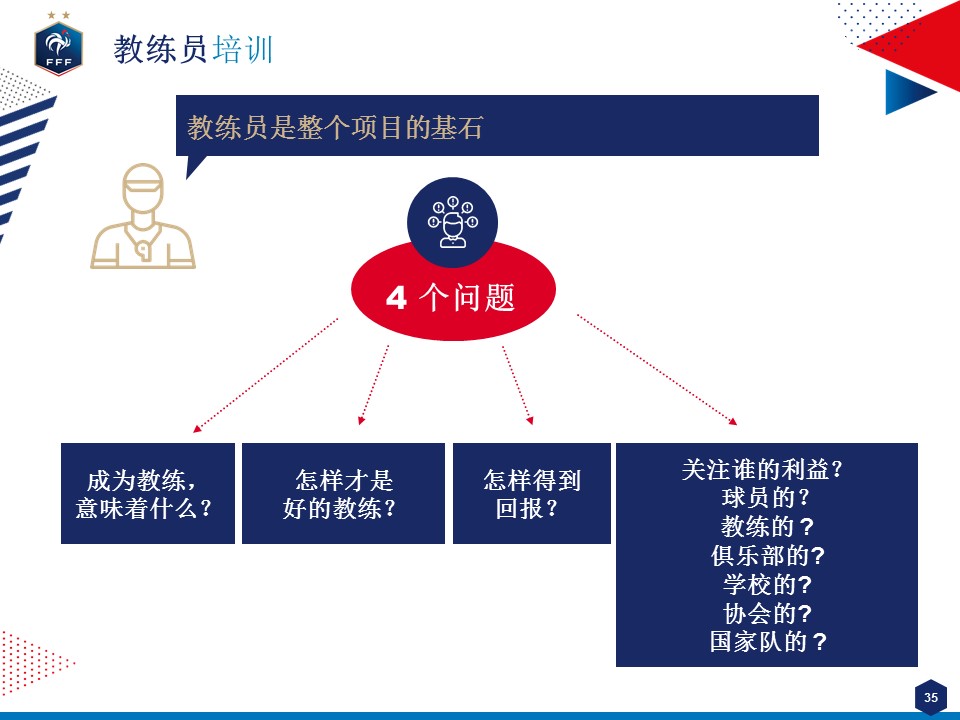 FFF

教练员培训

教练员是整个项目的基石

4 个问题

成为教练，意味着什么？

怎样才是好的教练？

怎样得到回报？

关注谁的利益？
球员的？
教练的？
俱乐部的？
学校的？
协会的？
国家队的？

35